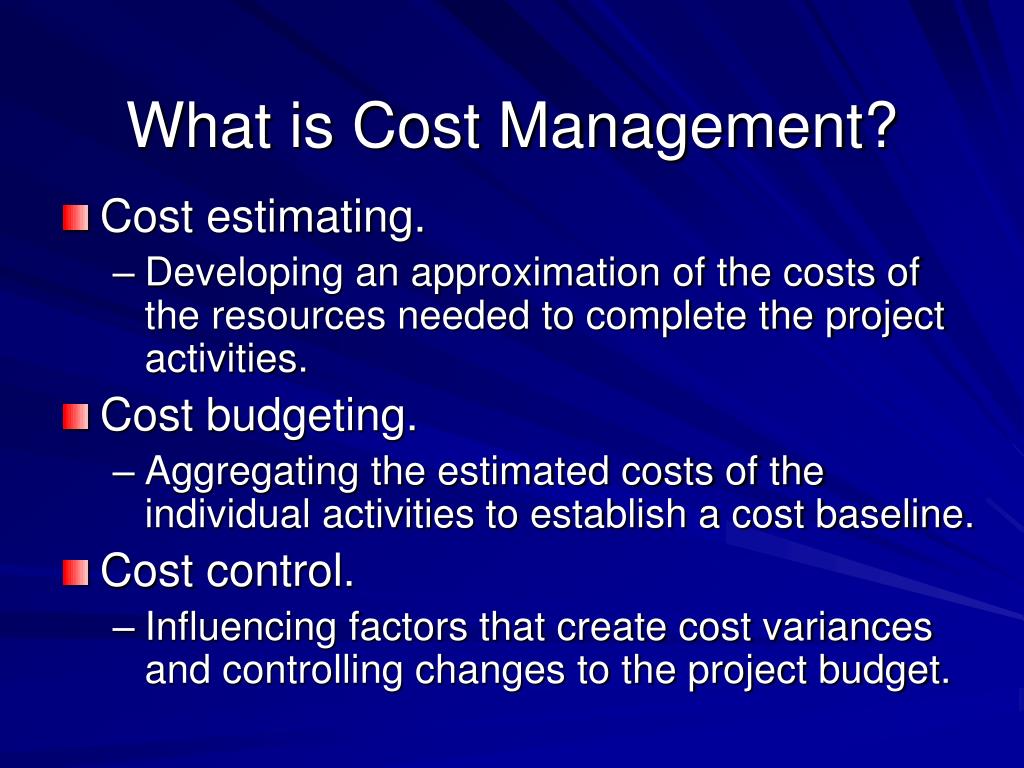 What is Cost Management?

Cost estimating.
– Developing an approximation of the costs of the resources needed to complete the project activities.

Cost budgeting.
– Aggregating the estimated costs of the individual activities to establish a cost baseline.

Cost control.
– Influencing factors that create cost variances and controlling changes to the project budget.